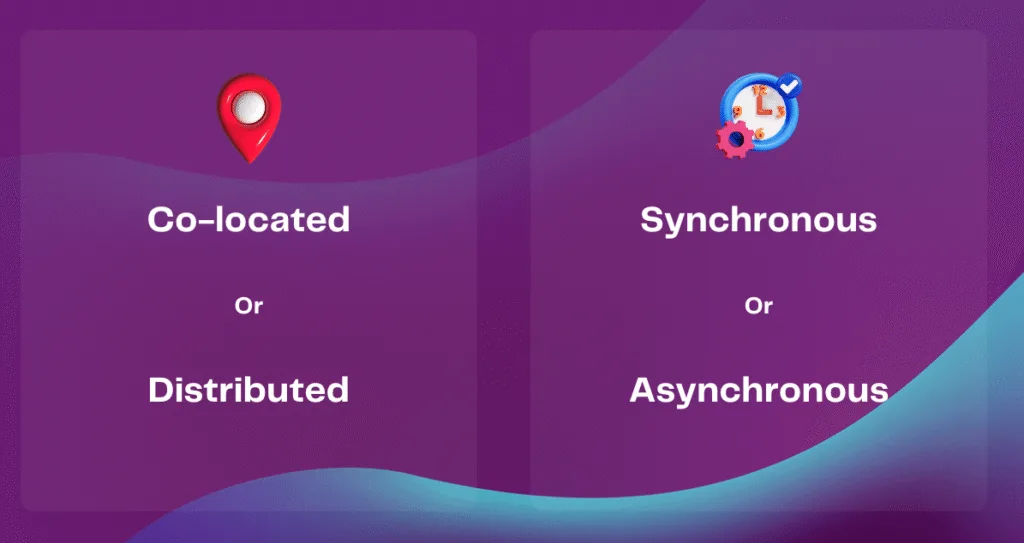 Co-located

Or

Distributed

Synchronous

Or

Asynchronous